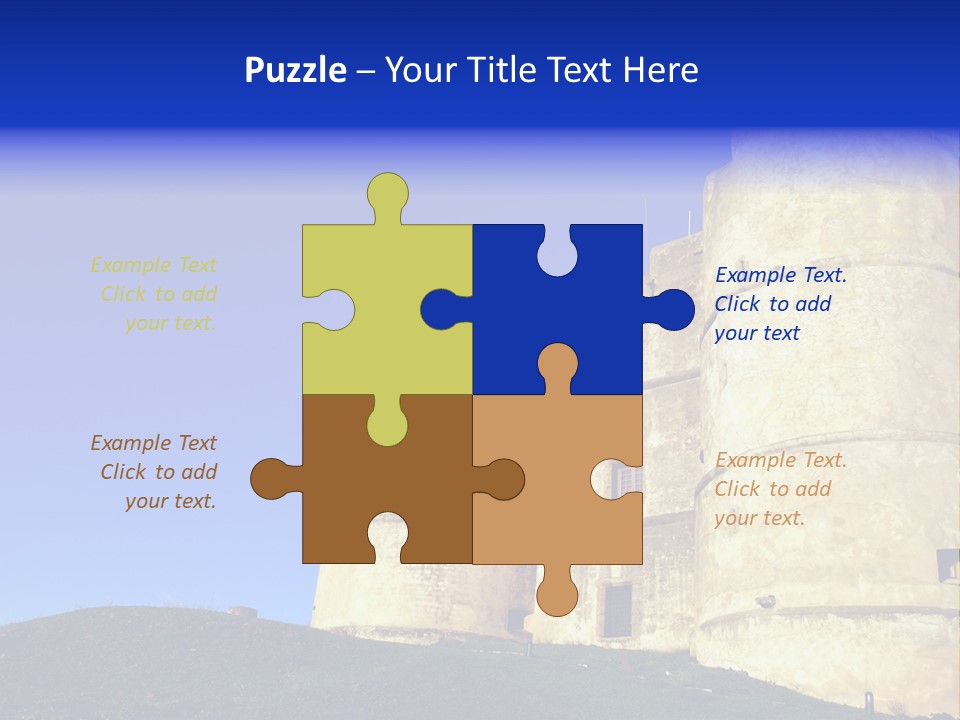 Puzzle – Your Title Text Here

Example Text
Click to add
your text.

Example Text.
Click to add
your text

Example Text
Click to add
your text.

Example Text.
Click to add
your text.